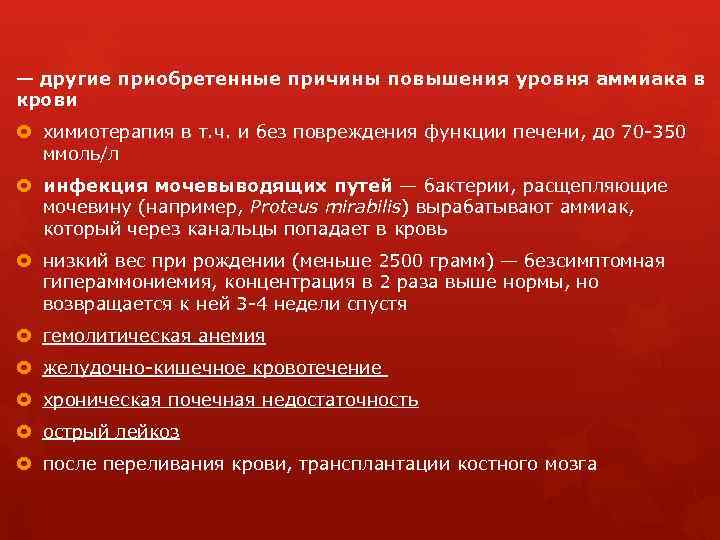 — другие приобретенные причины повышения уровня аммиака в крови

химиотерапия в т.ч. и без повреждения функции печени, до 70-350 ммоль/л

инфекция мочевыводящих путей — бактерии, расщепляющие мочевину (например, Proteus mirabilis) вырабатывают аммиак, который через канальцы попадает в кровь

низкий вес при рождении (меньше 2500 грамм) — безсимптомная гипераммониемия, концентрация в 2 раза выше нормы, но возвращается к ней 3-4 недели спустя

гемолитическая анемия

желудочно-кишечное кровотечение

хроническая почечная недостаточность

острый лейкоз

после переливания крови, трансплантации костного мозга